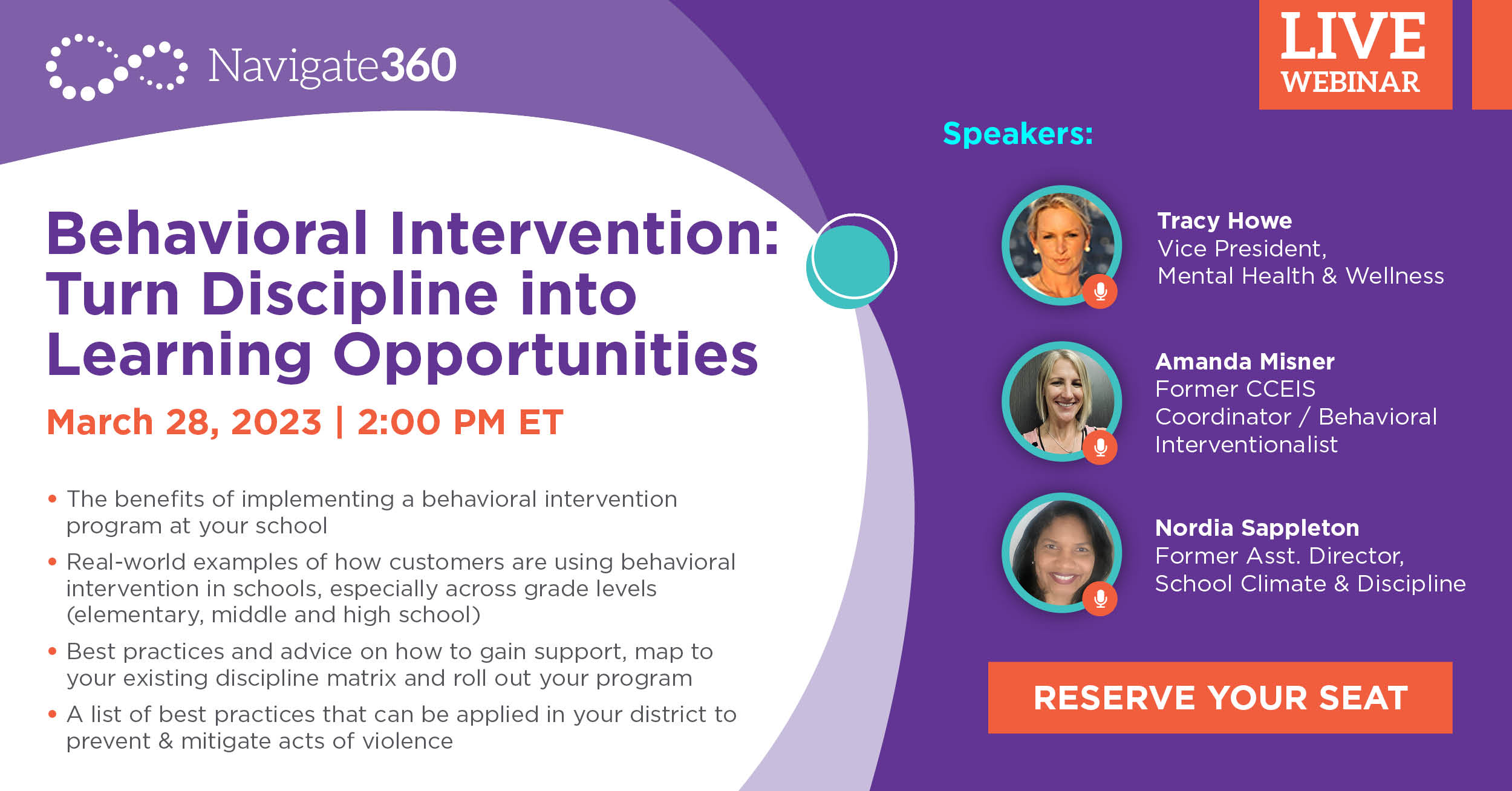 Navigate360

LIVE WEBINAR

Behavioral Intervention: Turn Discipline into Learning Opportunities

March 28, 2023 | 2:00 PM ET

• The benefits of implementing a behavioral intervention program at your school
• Real-world examples of how customers are using behavioral intervention in schools, especially across grade levels (elementary, middle and high school)
• Best practices and advice on how to gain support, map to your existing discipline matrix and roll out your program
• A list of best practices that can be applied in your district to prevent & mitigate acts of violence

Speakers:

Tracy Howe
Vice President, Mental Health & Wellness

Amanda Misner
Former CCEIS Coordinator / Behavioral Interventionalist

Nordia Sappleton
Former Asst. Director, School Climate & Discipline

RESERVE YOUR SEAT